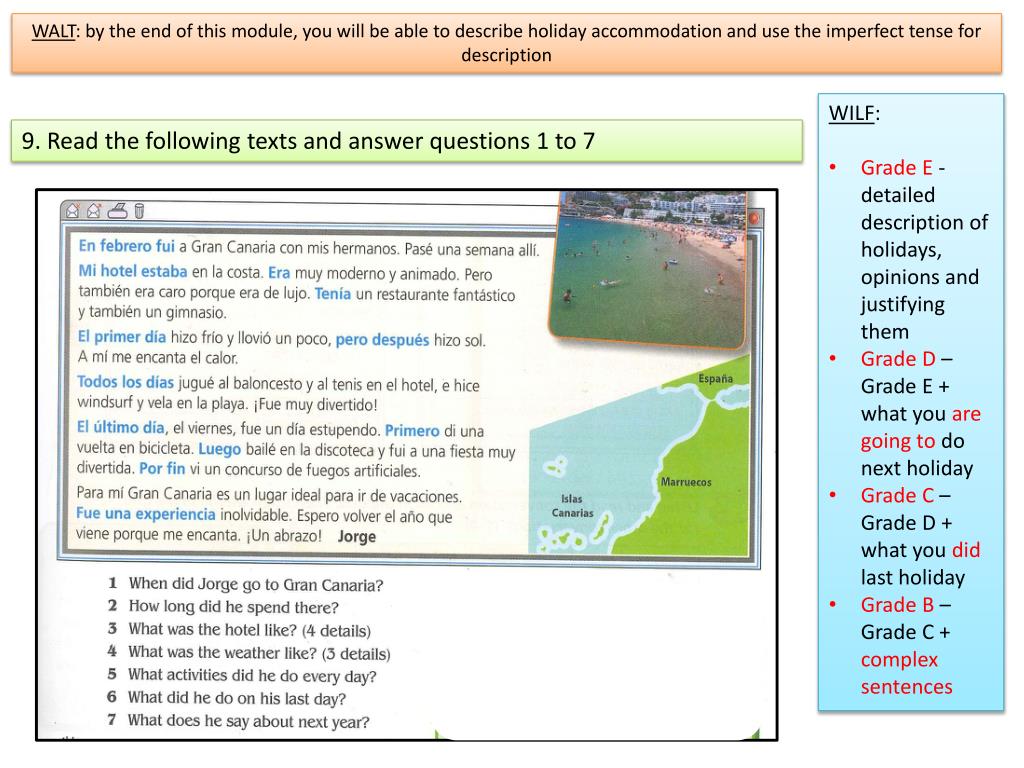 WALT: by the end of this module, you will be able to describe holiday accommodation and use the imperfect tense for description

9. Read the following texts and answer questions 1 to 7

En febrero fui a Gran Canaria con mis hermanos. Pasé una semana allí.
Mi hotel estaba en la costa. Era muy moderno y animado. Pero también era caro porque era de lujo. Tenía un restaurante fantástico y también un gimnasio.
El primer día hizo frío y llovió un poco, pero después hizo sol. A mí me encanta el calor.
Todos los días jugué al baloncesto y al tenis en el hotel, e hice windsurf y vela en la playa. ¡Fue muy divertido!
El último día, el viernes, fue un día estupendo. Primero di una vuelta en bicicleta. Luego bailé en la discoteca y fui a una fiesta muy divertida. Por fin vi un concurso de fuegos artificiales.
Para mí Gran Canaria es un lugar ideal para ir de vacaciones. Fue una experiencia inolvidable. Espero volver el año que viene porque me encanta. ¡Un abrazo! Jorge

España
Marruecos
Islas Canarias

1 When did Jorge go to Gran Canaria?
2 How long did he spend there?
3 What was the hotel like? (4 details)
4 What was the weather like? (3 details)
5 What activities did he do every day?
6 What did he do on his last day?
7 What does he say about next year?

WILF:

• Grade E - detailed description of holidays, opinions and justifying them
• Grade D – Grade E + what you are going to do next holiday
• Grade C – Grade D + what you did last holiday
• Grade B – Grade C + complex sentences